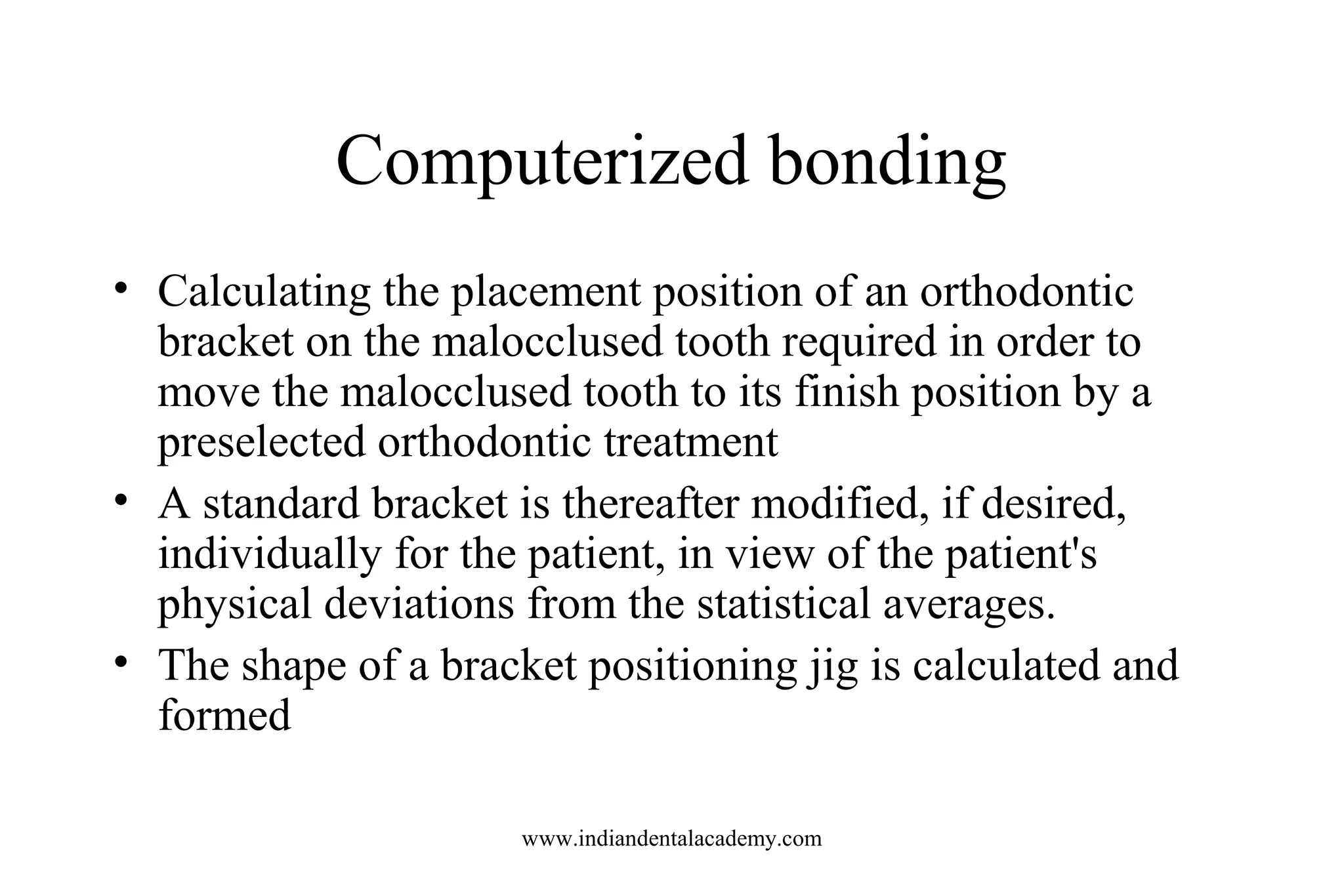 Computerized bonding

• Calculating the placement position of an orthodontic bracket on the malocclused tooth required in order to move the malocclused tooth to its finish position by a preselected orthodontic treatment
• A standard bracket is thereafter modified, if desired, individually for the patient, in view of the patient's physical deviations from the statistical averages.
• The shape of a bracket positioning jig is calculated and formed

www.indiandentalacademy.com